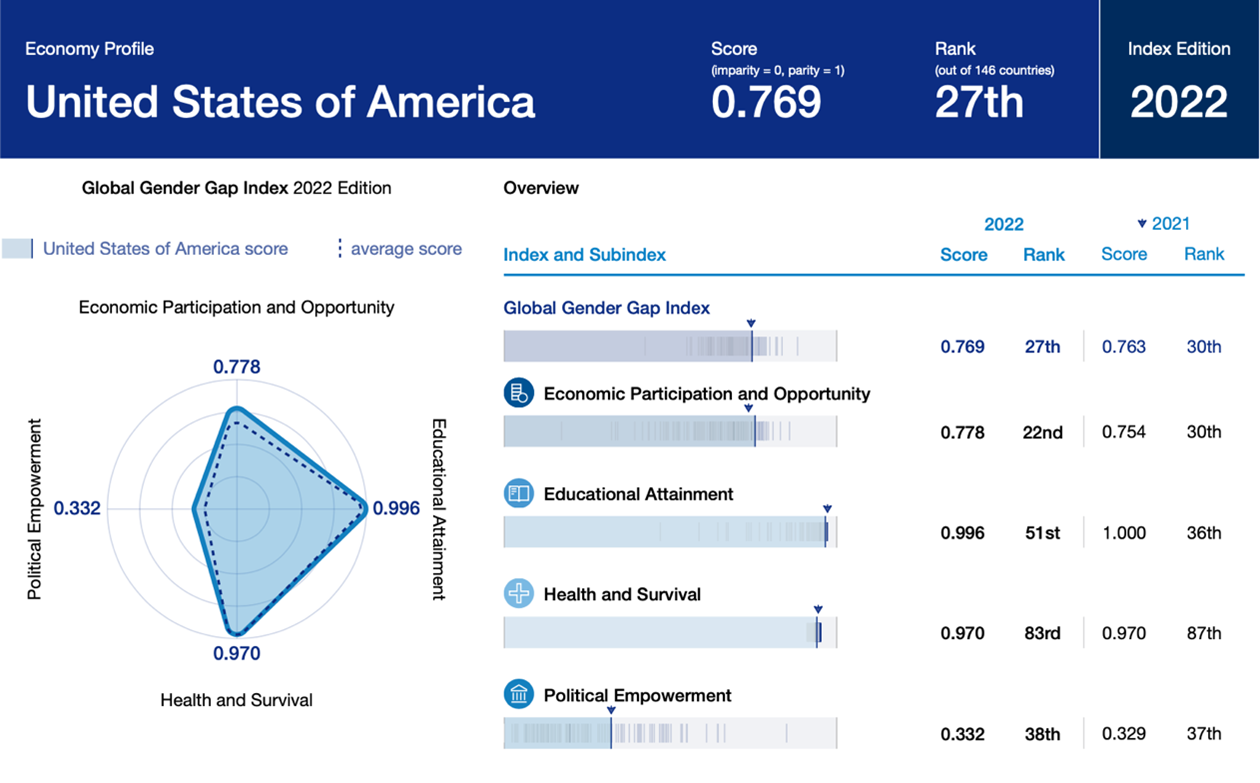 Economy Profile
United States of America

Score
(imparity = 0, parity = 1)
0.769

Rank
(out of 146 countries)
27th

Index Edition
2022

Global Gender Gap Index 2022 Edition

United States of America score
average score

Economic Participation and Opportunity
0.778
Educational Attainment
0.996
Health and Survival
0.970
Political Empowerment
0.332

Overview

| Index and Subindex | 2022 Score | 2022 Rank | 2021 Score | 2021 Rank |
|---|---|---|---|---|
| Global Gender Gap Index | 0.769 | 27th | 0.763 | 30th |
| Economic Participation and Opportunity | 0.778 | 22nd | 0.754 | 30th |
| Educational Attainment | 0.996 | 51st | 1.000 | 36th |
| Health and Survival | 0.970 | 83rd | 0.970 | 87th |
| Political Empowerment | 0.332 | 38th | 0.329 | 37th |